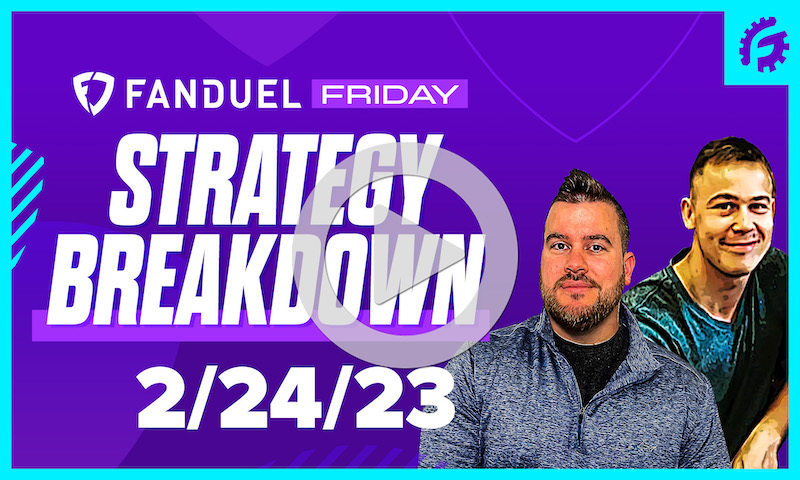 FANDUEL FRIDAY

STRATEGY BREAKDOWN

2/24/23